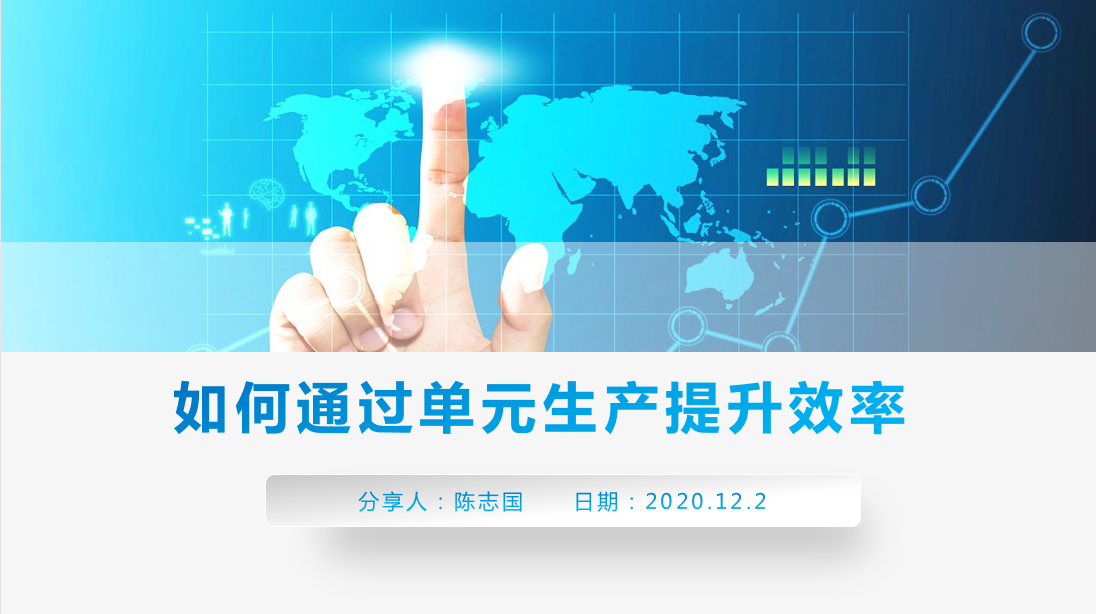 如何通过单元生产提升效率

分享人：陈志国　　日期：2020.12.2